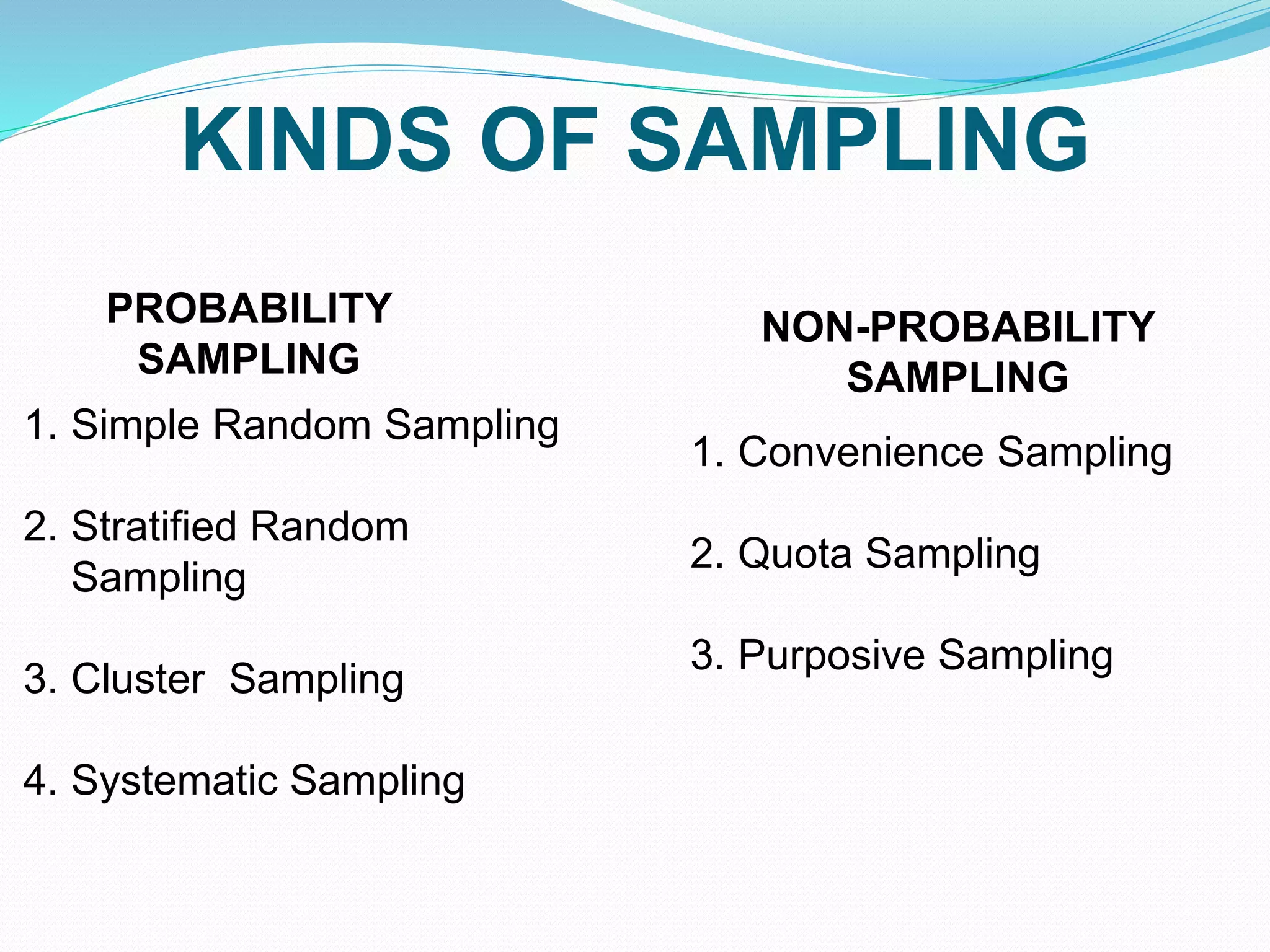 KINDS OF SAMPLING

PROBABILITY SAMPLING

1. Simple Random Sampling

2. Stratified Random Sampling

3. Cluster  Sampling

4. Systematic Sampling

NON-PROBABILITY SAMPLING

1. Convenience Sampling

2. Quota Sampling

3. Purposive Sampling